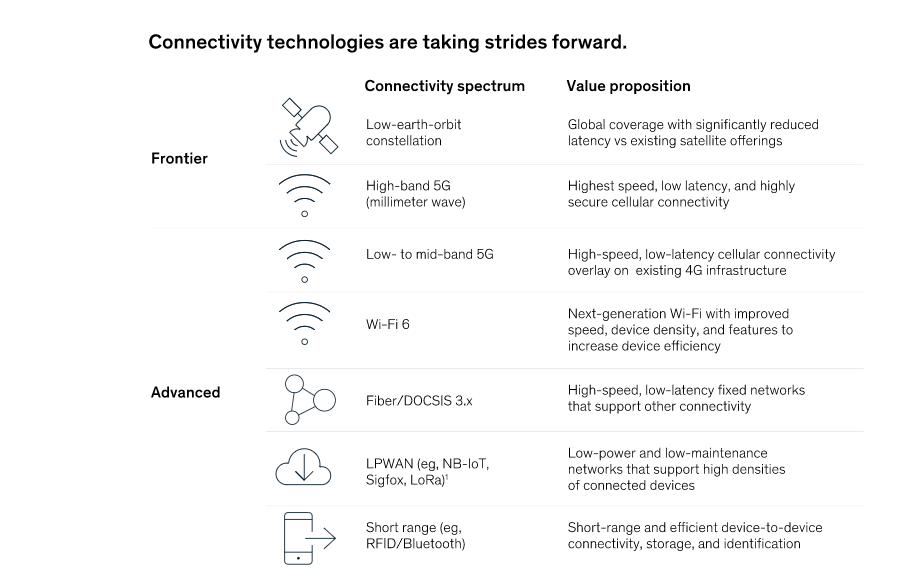 Connectivity technologies are taking strides forward.

| | Connectivity spectrum | Value proposition |
|---|---|---|
| Frontier | Low-earth-orbit constellation | Global coverage with significantly reduced latency vs existing satellite offerings |
| | High-band 5G (millimeter wave) | Highest speed, low latency, and highly secure cellular connectivity |
| Advanced | Low- to mid-band 5G | High-speed, low-latency cellular connectivity overlay on existing 4G infrastructure |
| | Wi-Fi 6 | Next-generation Wi-Fi with improved speed, device density, and features to increase device efficiency |
| | Fiber/DOCSIS 3.x | High-speed, low-latency fixed networks that support other connectivity |
| | LPWAN (eg, NB-IoT, Sigfox, LoRa)$^1$ | Low-power and low-maintenance networks that support high densities of connected devices |
| | Short range (eg, RFID/Bluetooth) | Short-range and efficient device-to-device connectivity, storage, and identification |